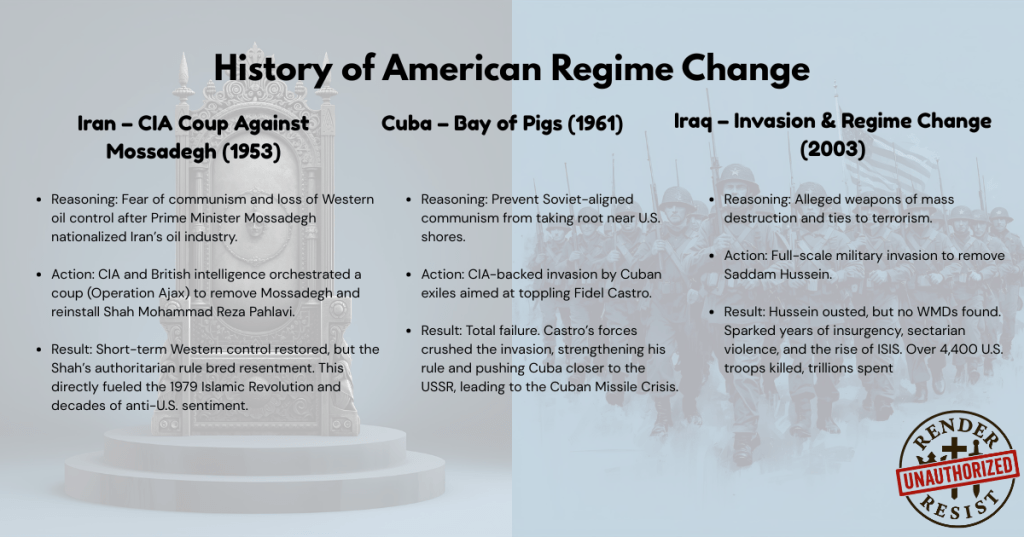 History of American Regime Change

Iran – CIA Coup Against Mossadegh (1953)

- Reasoning: Fear of communism and loss of Western oil control after Prime Minister Mossadegh nationalized Iran's oil industry.
- Action: CIA and British intelligence orchestrated a coup (Operation Ajax) to remove Mossadegh and reinstall Shah Mohammad Reza Pahlavi.
- Result: Short-term Western control restored, but the Shah's authoritarian rule bred resentment. This directly fueled the 1979 Islamic Revolution and decades of anti-U.S. sentiment.

Cuba – Bay of Pigs (1961)

- Reasoning: Prevent Soviet-aligned communism from taking root near U.S. shores.
- Action: CIA-backed invasion by Cuban exiles aimed at toppling Fidel Castro.
- Result: Total failure. Castro's forces crushed the invasion, strengthening his rule and pushing Cuba closer to the USSR, leading to the Cuban Missile Crisis.

Iraq – Invasion & Regime Change (2003)

- Reasoning: Alleged weapons of mass destruction and ties to terrorism.
- Action: Full-scale military invasion to remove Saddam Hussein.
- Result: Hussein ousted, but no WMDs found. Sparked years of insurgency, sectarian violence, and the rise of ISIS. Over 4,400 U.S. troops killed, trillions spent

RENDER
UNAUTHORIZED
RESIST